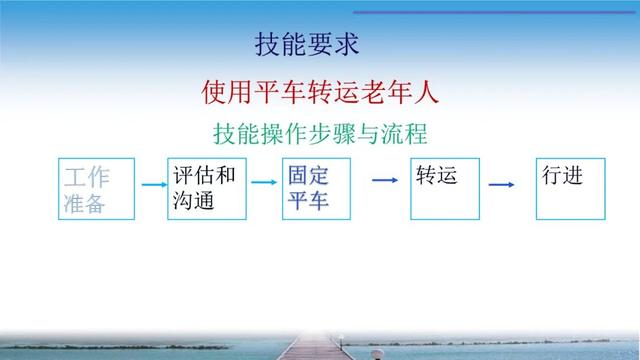 技能要求

使用平车转运老年人

技能操作步骤与流程

工作准备

评估和沟通

固定平车

转运

行进